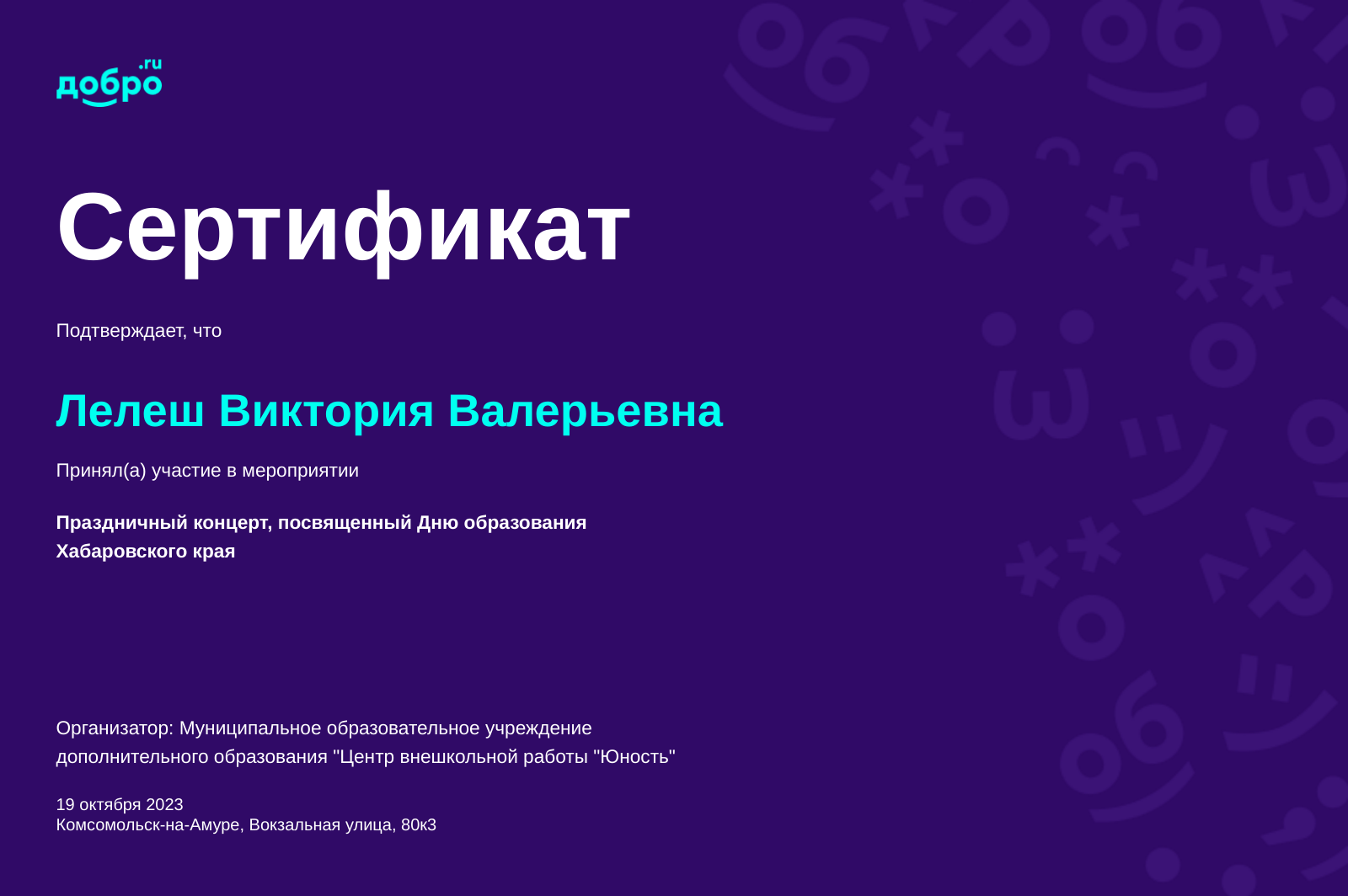 добро.ru

Сертификат

Подтверждает, что

Лелеш Виктория Валерьевна

Принял(а) участие в мероприятии

Праздничный концерт, посвященный Дню образования Хабаровского края

Организатор: Муниципальное образовательное учреждение дополнительного образования "Центр внешкольной работы "Юность"

19 октября 2023
Комсомольск-на-Амуре, Вокзальная улица, 80к3